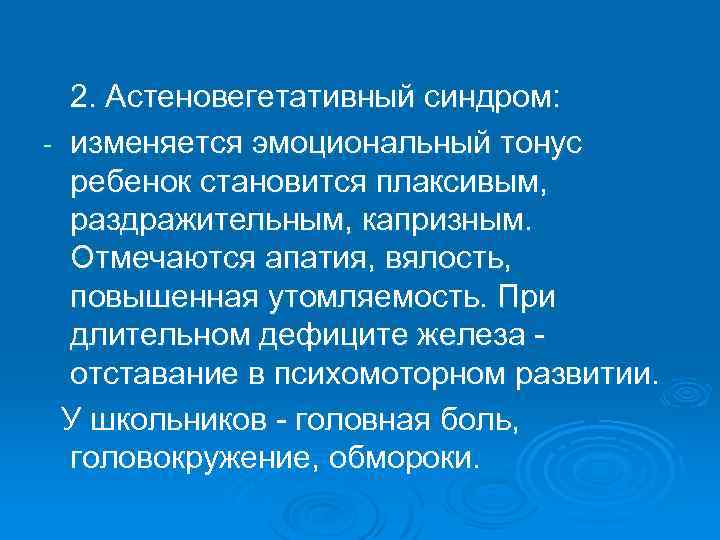 2. Астеновегетативный синдром:

- изменяется эмоциональный тонус ребенок становится плаксивым, раздражительным, капризным. Отмечаются апатия, вялость, повышенная утомляемость. При длительном дефиците железа - отставание в психомоторном развитии.

У школьников - головная боль, головокружение, обмороки.